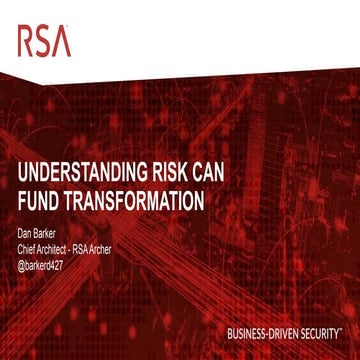 RSA

UNDERSTANDING RISK CAN FUND TRANSFORMATION

Dan Barker
Chief Architect - RSA Archer
@barkerd427

BUSINESS-DRIVEN SECURITY™